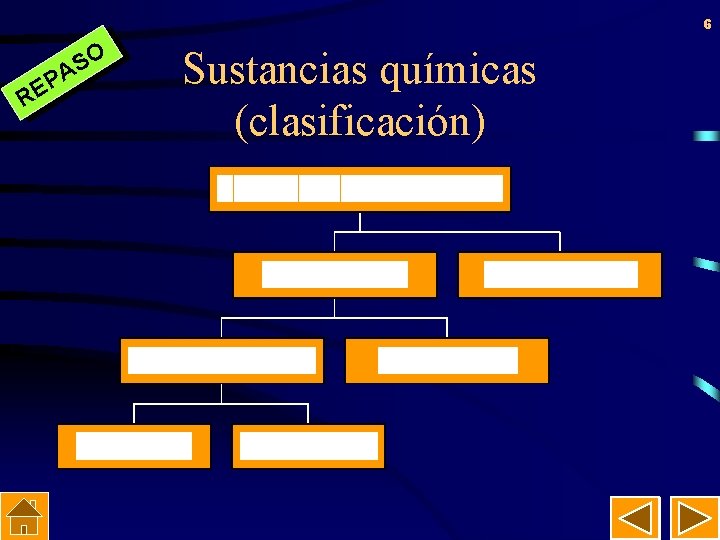 6

REPASO

Sustancias químicas (clasificación)